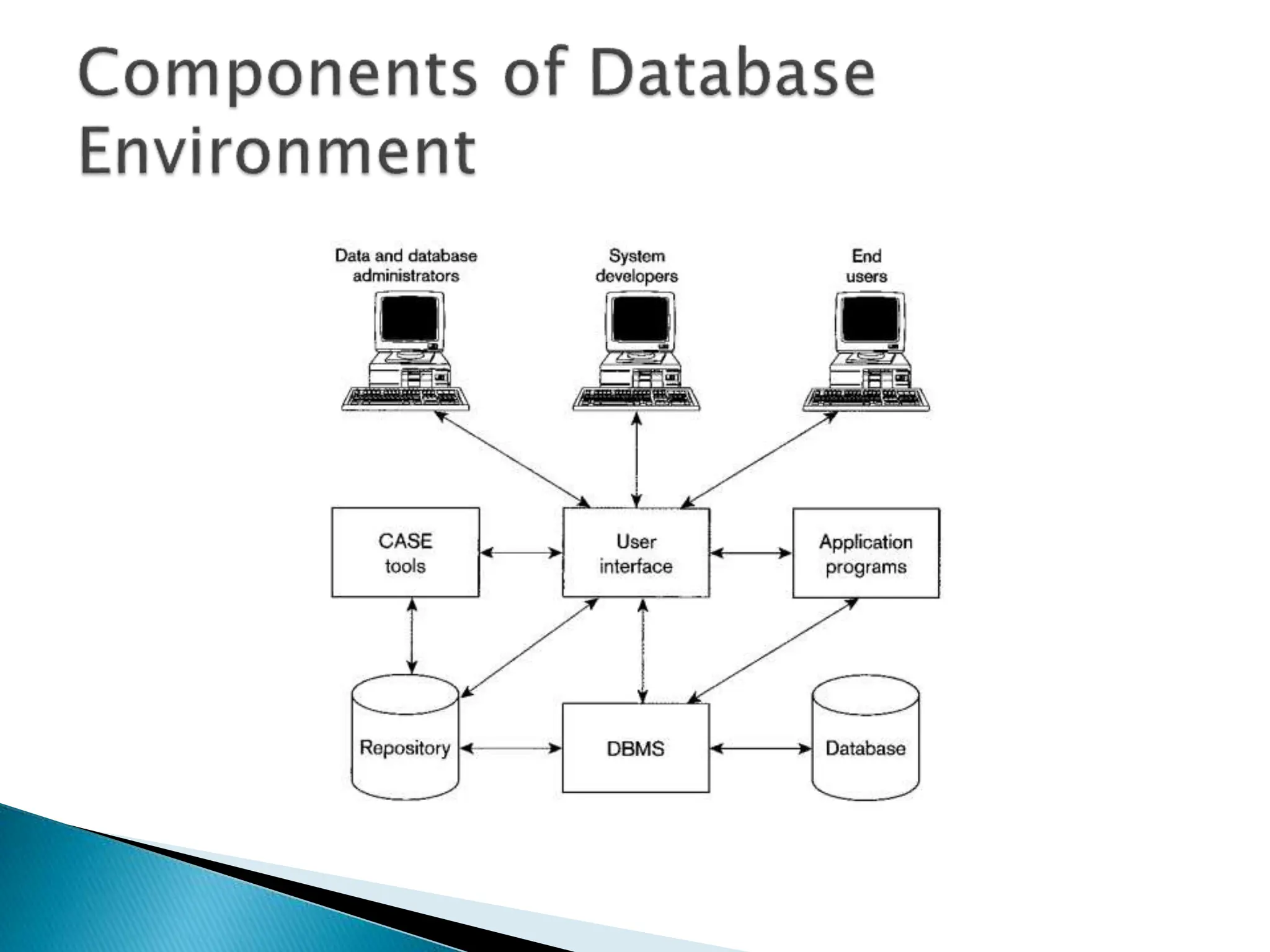 Components of Database Environment

Data and database administrators

System developers

End users

CASE tools

User interface

Application programs

Repository

DBMS

Database